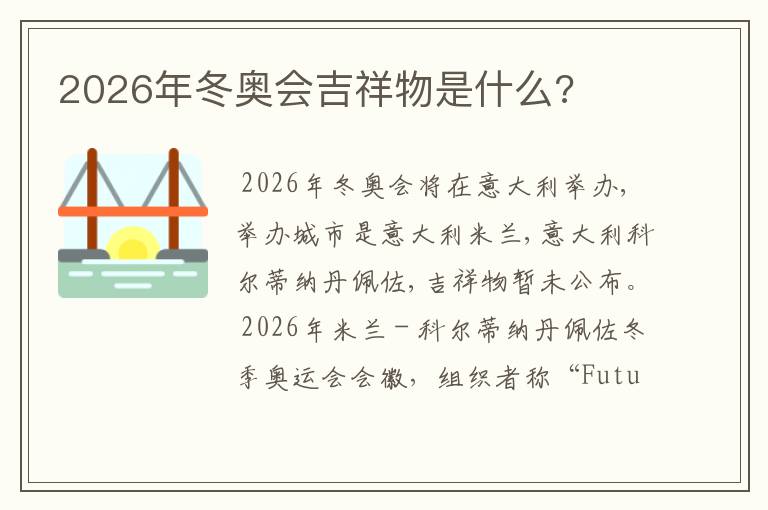 2026年冬奥会吉祥物是什么?

2026年冬奥会将在意大利举办,举办城市是意大利米兰,意大利科尔蒂纳丹佩佐,吉祥物暂未公布。2026年米兰－科尔蒂纳丹佩佐冬季奥运会会徽,组织者称“Futu